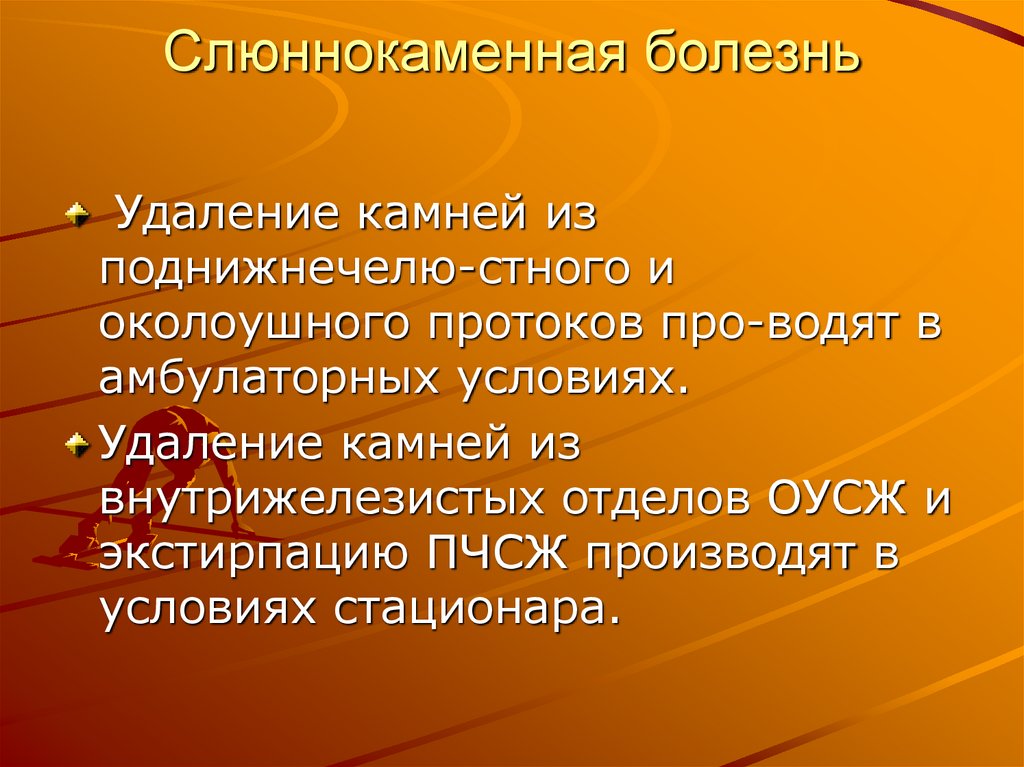 Слюннокаменная болезнь

Удаление камней из поднижнечелю-стного и околоушного протоков про-водят в амбулаторных условиях.

Удаление камней из внутрижелезистых отделов ОУСЖ и экстирпацию ПЧСЖ производят в условиях стационара.